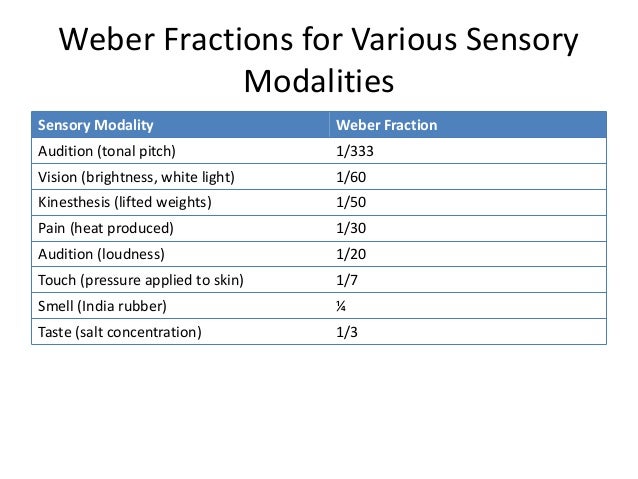 Weber Fractions for Various Sensory Modalities

| Sensory Modality | Weber Fraction |
|---|---|
| Audition (tonal pitch) | 1/333 |
| Vision (brightness, white light) | 1/60 |
| Kinesthesis (lifted weights) | 1/50 |
| Pain (heat produced) | 1/30 |
| Audition (loudness) | 1/20 |
| Touch (pressure applied to skin) | 1/7 |
| Smell (India rubber) | ¼ |
| Taste (salt concentration) | 1/3 |